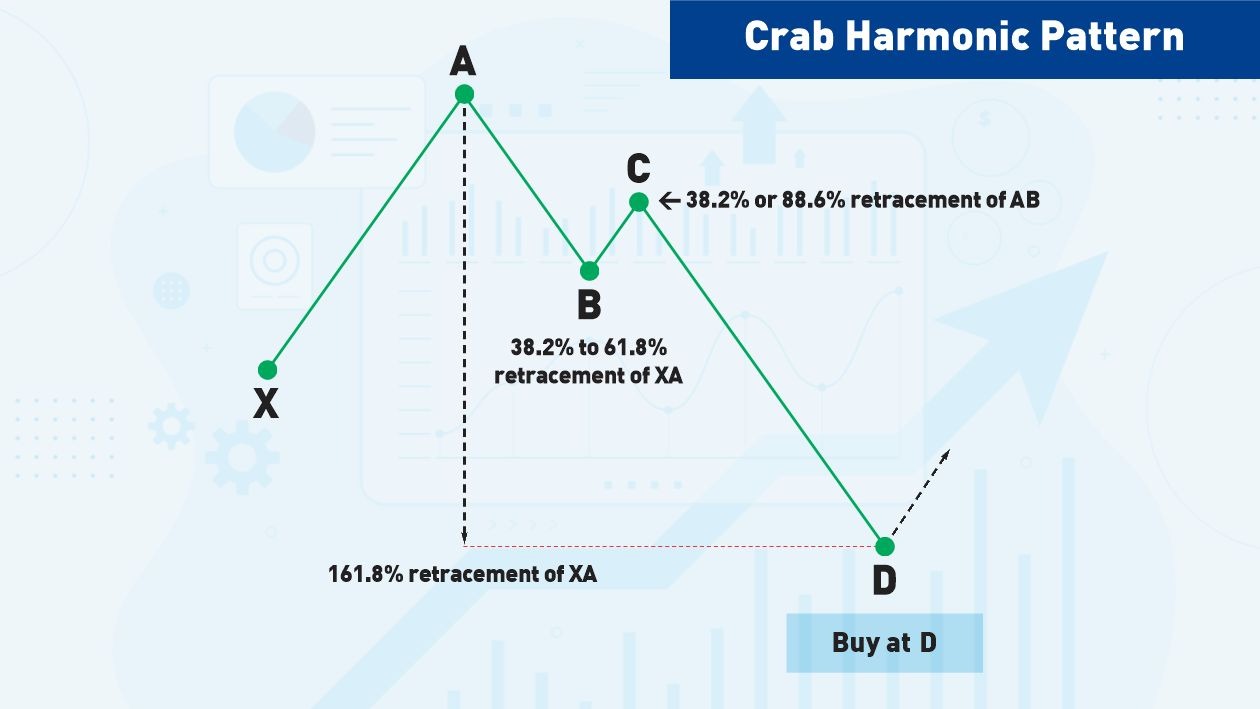 Crab Harmonic Pattern

A

C

← 38.2% or 88.6% retracement of AB

B

38.2% to 61.8% retracement of XA

X

161.8% retracement of XA

D

Buy at D